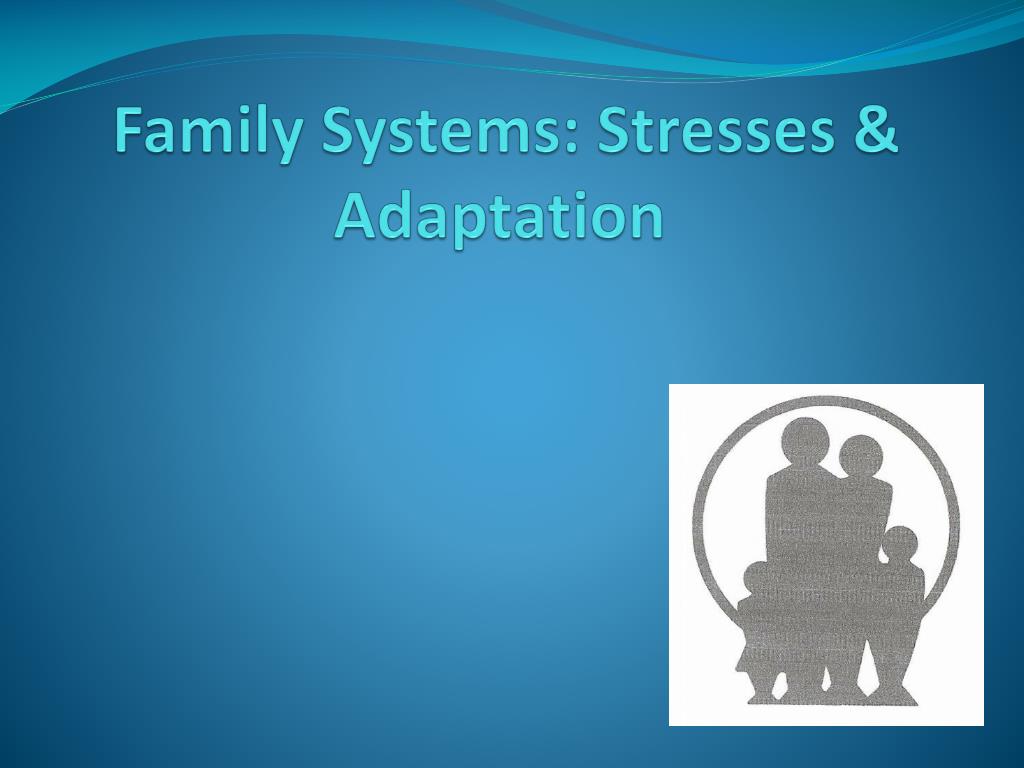 Family Systems: Stresses & Adaptation